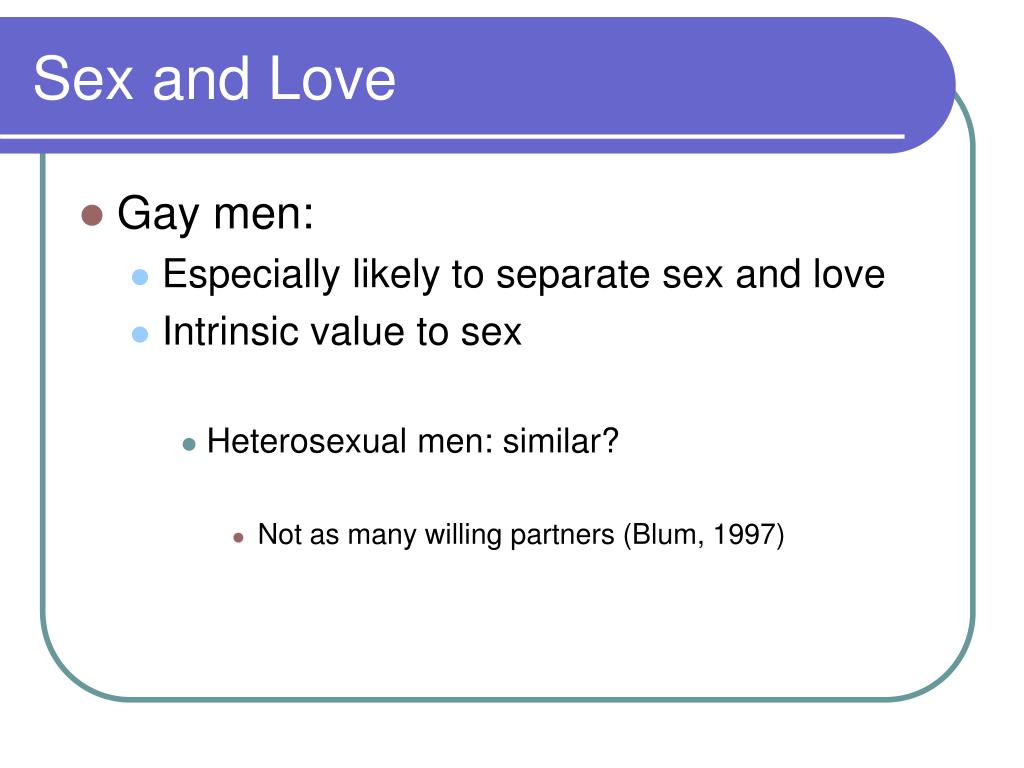 Sex and Love

Gay men:

Especially likely to separate sex and love

Intrinsic value to sex

Heterosexual men: similar?

Not as many willing partners (Blum, 1997)